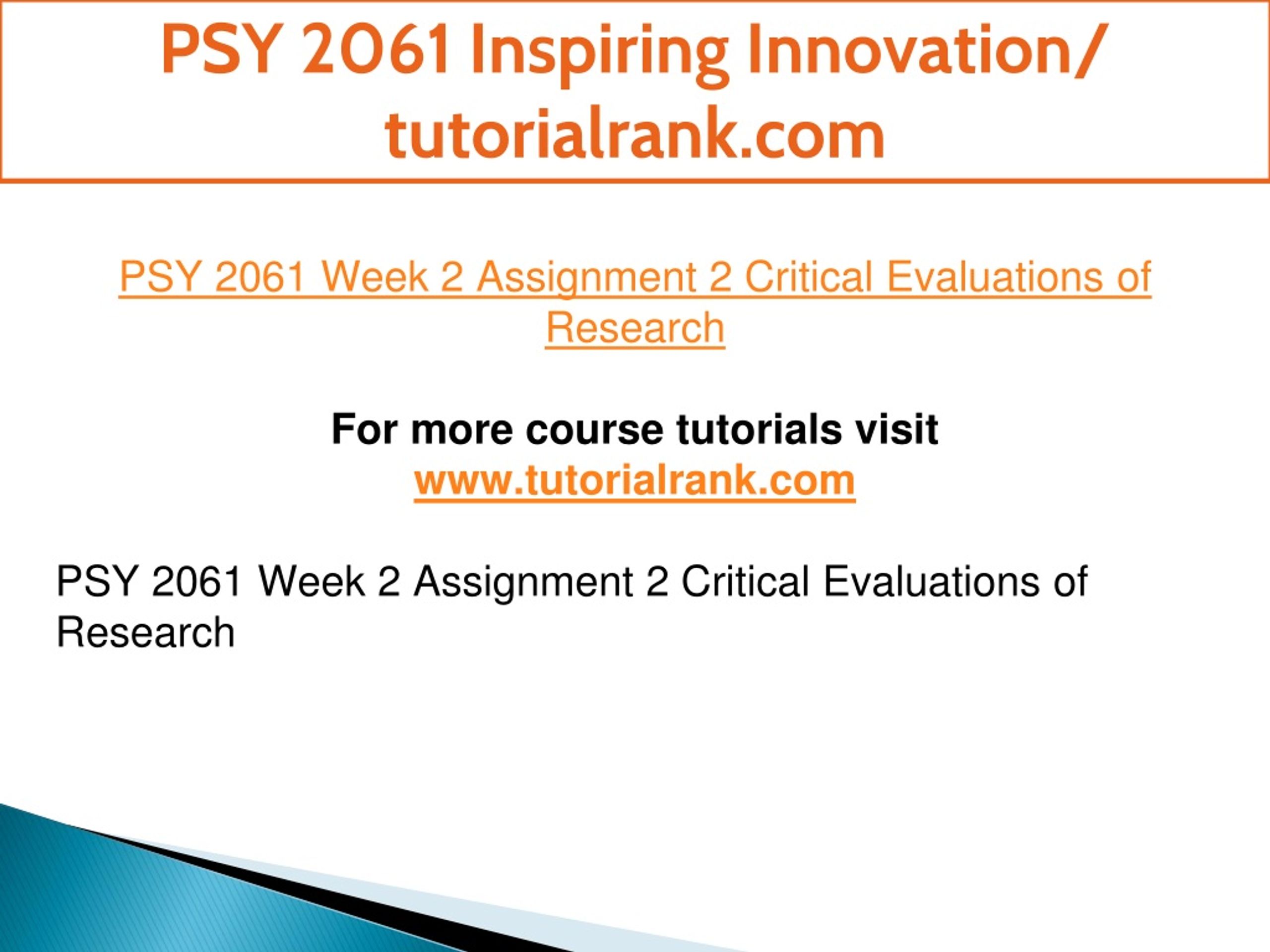 PSY 2061 Inspiring Innovation/ tutorialrank.com

PSY 2061 Week 2 Assignment 2 Critical Evaluations of Research

For more course tutorials visit
www.tutorialrank.com

PSY 2061 Week 2 Assignment 2 Critical Evaluations of Research